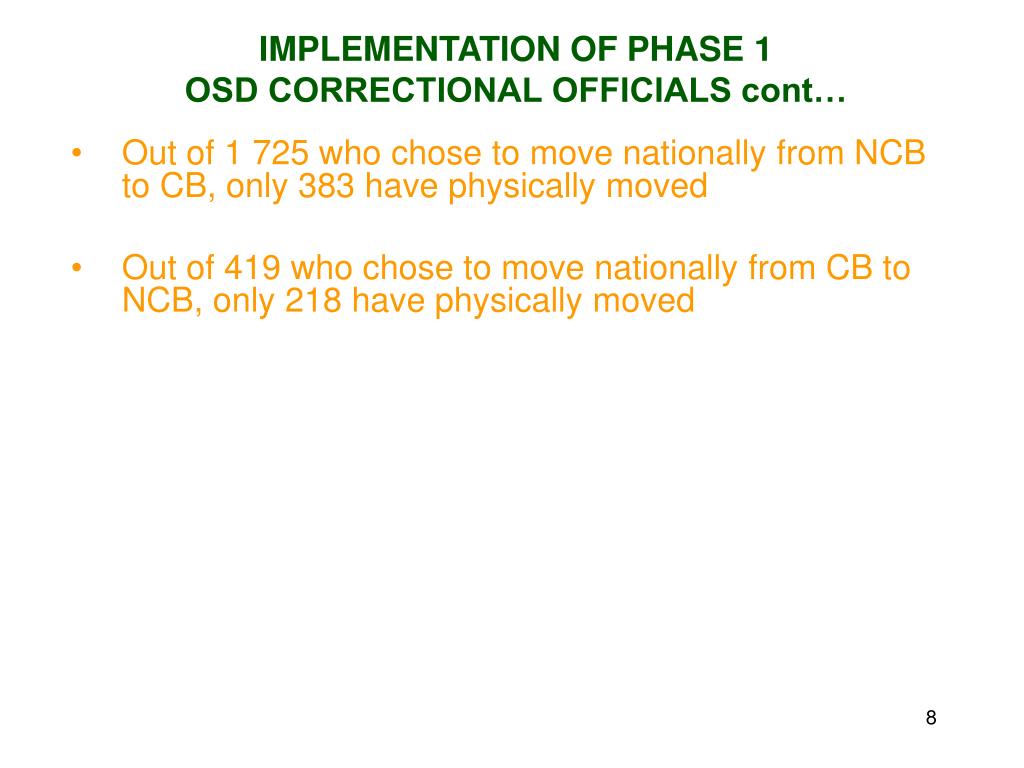 IMPLEMENTATION OF PHASE 1
OSD CORRECTIONAL OFFICIALS cont…

• Out of 1 725 who chose to move nationally from NCB to CB, only 383 have physically moved

• Out of 419 who chose to move nationally from CB to NCB, only 218 have physically moved

8